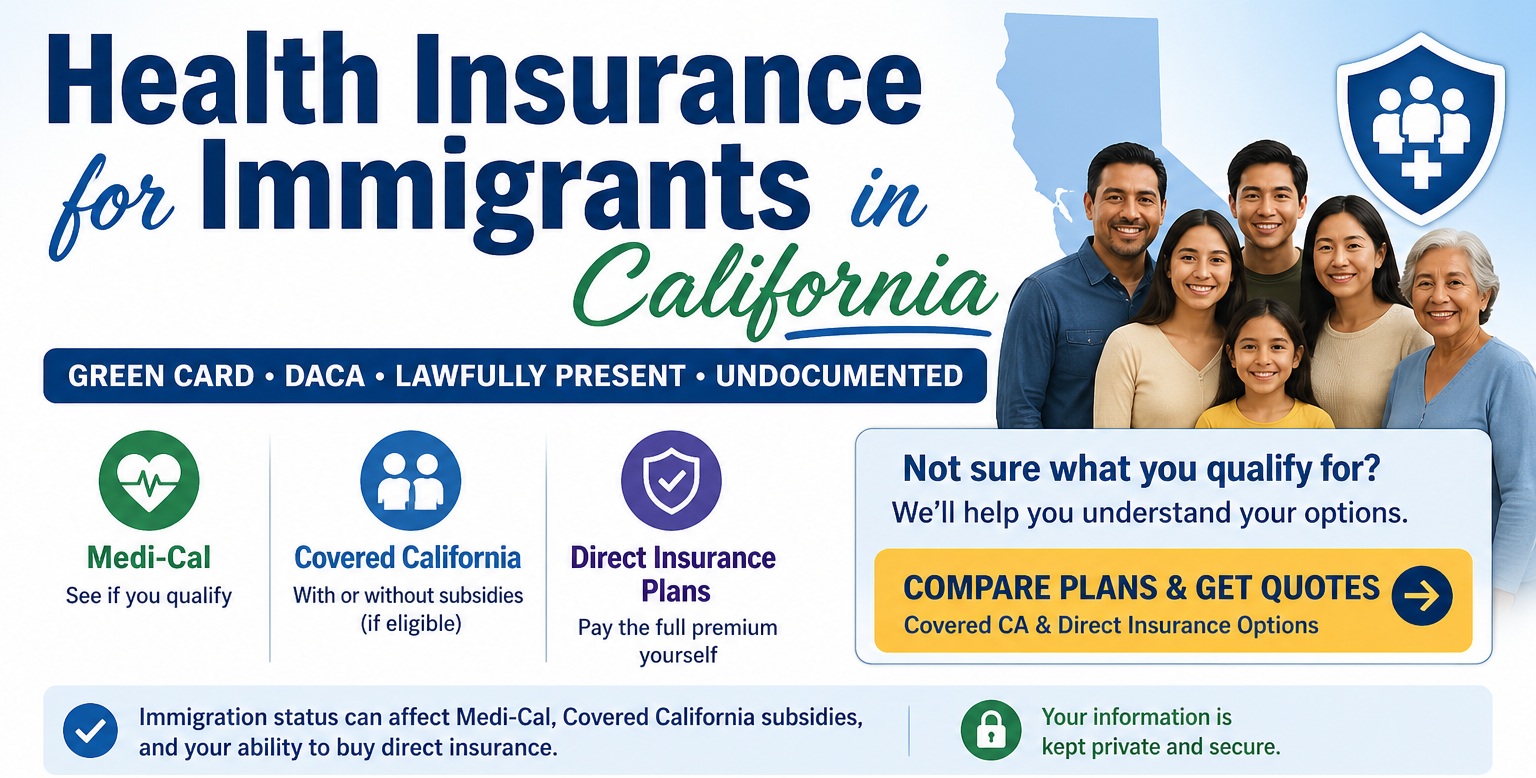 Health Insurance for Immigrants in California

GREEN CARD • DACA • LAWFULLY PRESENT • UNDOCUMENTED

Medi-Cal
See if you qualify

Covered California
With or without subsidies (if eligible)

Direct Insurance Plans
Pay the full premium yourself

Not sure what you qualify for?
We'll help you understand your options.

COMPARE PLANS & GET QUOTES
Covered CA & Direct Insurance Options

Immigration status can affect Medi-Cal, Covered California subsidies, and your ability to buy direct insurance.

Your information is kept private and secure.